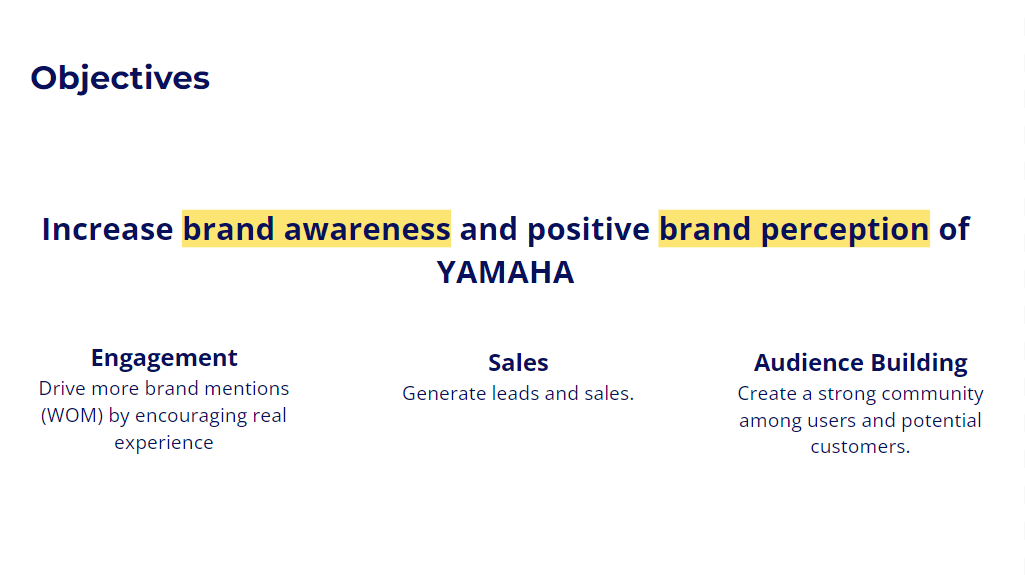 Objectives

Increase brand awareness and positive brand perception of YAMAHA

Engagement
Drive more brand mentions (WOM) by encouraging real experience

Sales
Generate leads and sales.

Audience Building
Create a strong community among users and potential customers.